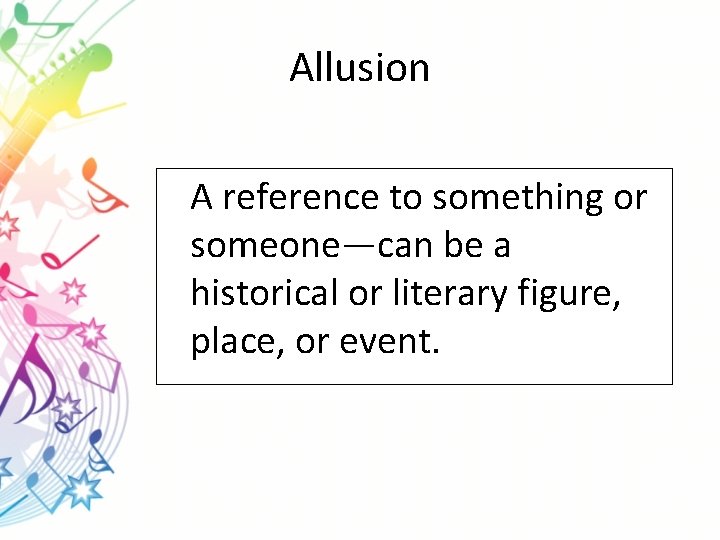 Allusion

A reference to something or someone—can be a historical or literary figure, place, or event.